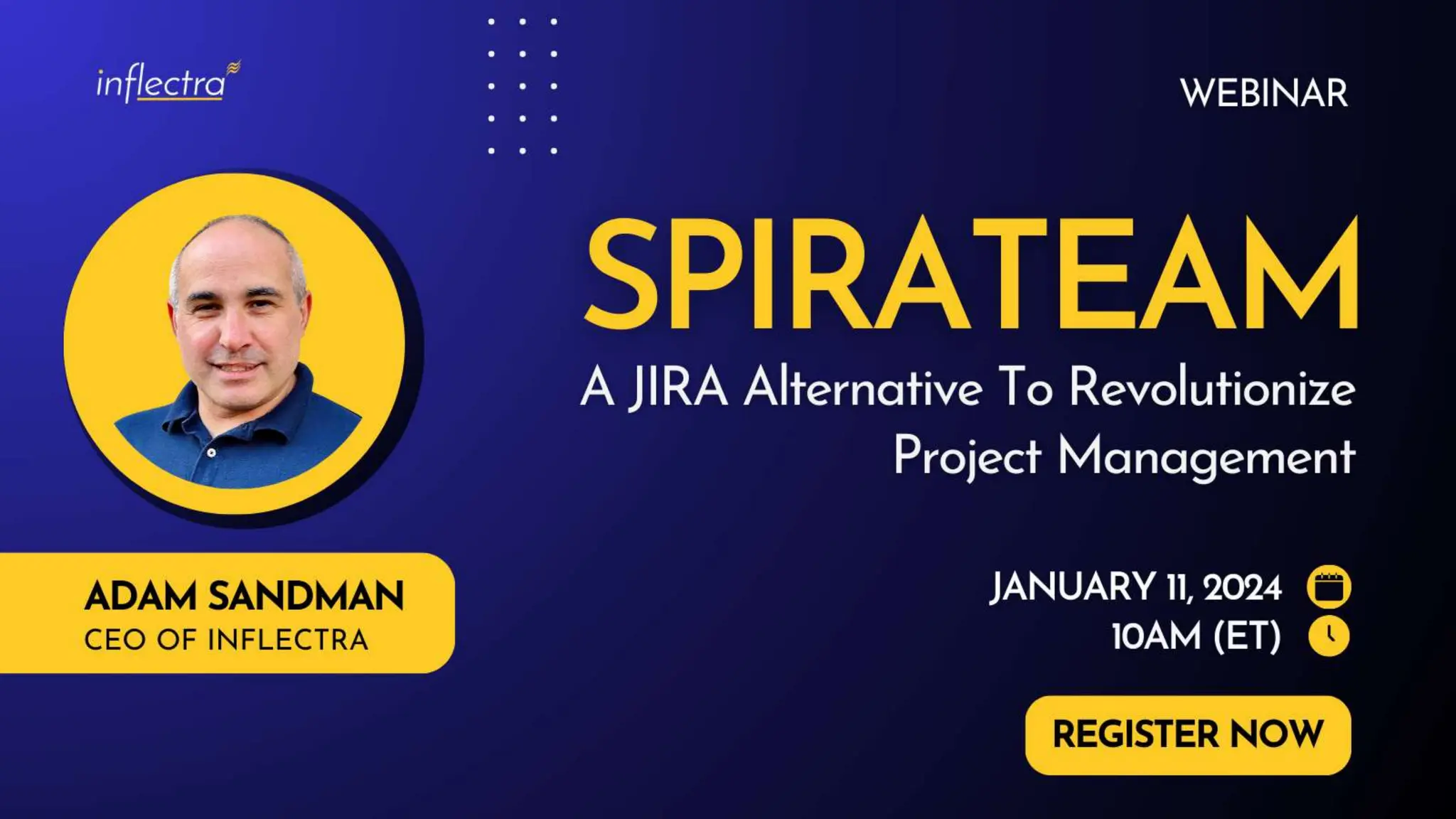 inflectra

WEBINAR

SPIRATEAM

A JIRA Alternative To Revolutionize Project Management

ADAM SANDMAN
CEO OF INFLECTRA

JANUARY 11, 2024
10AM (ET)

REGISTER NOW